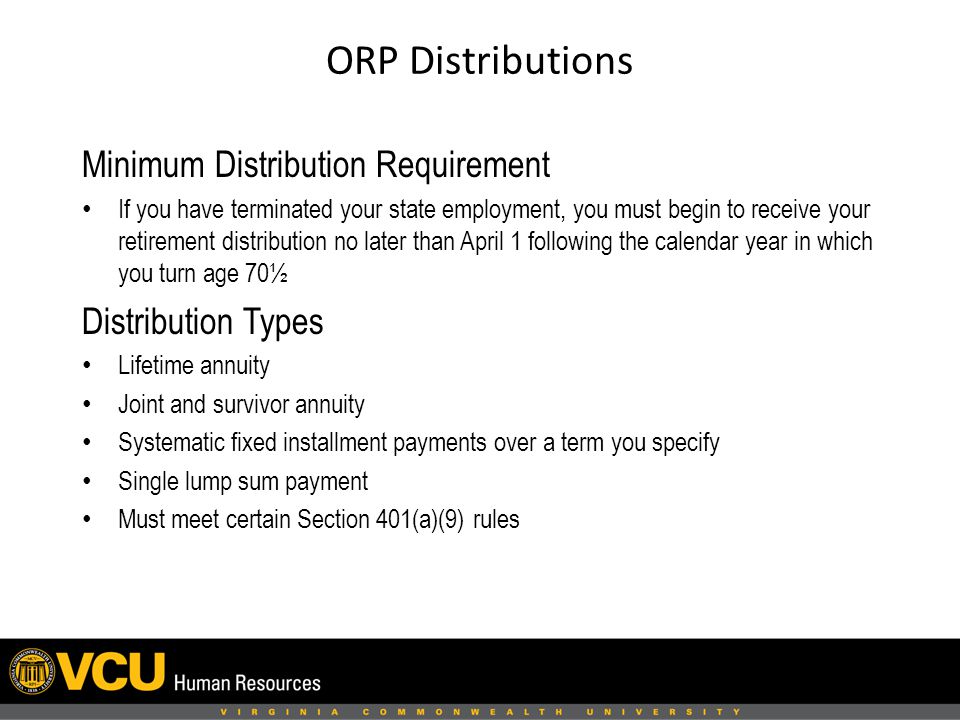 ORP Distributions

Minimum Distribution Requirement

• If you have terminated your state employment, you must begin to receive your retirement distribution no later than April 1 following the calendar year in which you turn age 70½

Distribution Types

• Lifetime annuity
• Joint and survivor annuity
• Systematic fixed installment payments over a term you specify
• Single lump sum payment
• Must meet certain Section 401(a)(9) rules

VCU Human Resources

VIRGINIA COMMONWEALTH UNIVERSITY